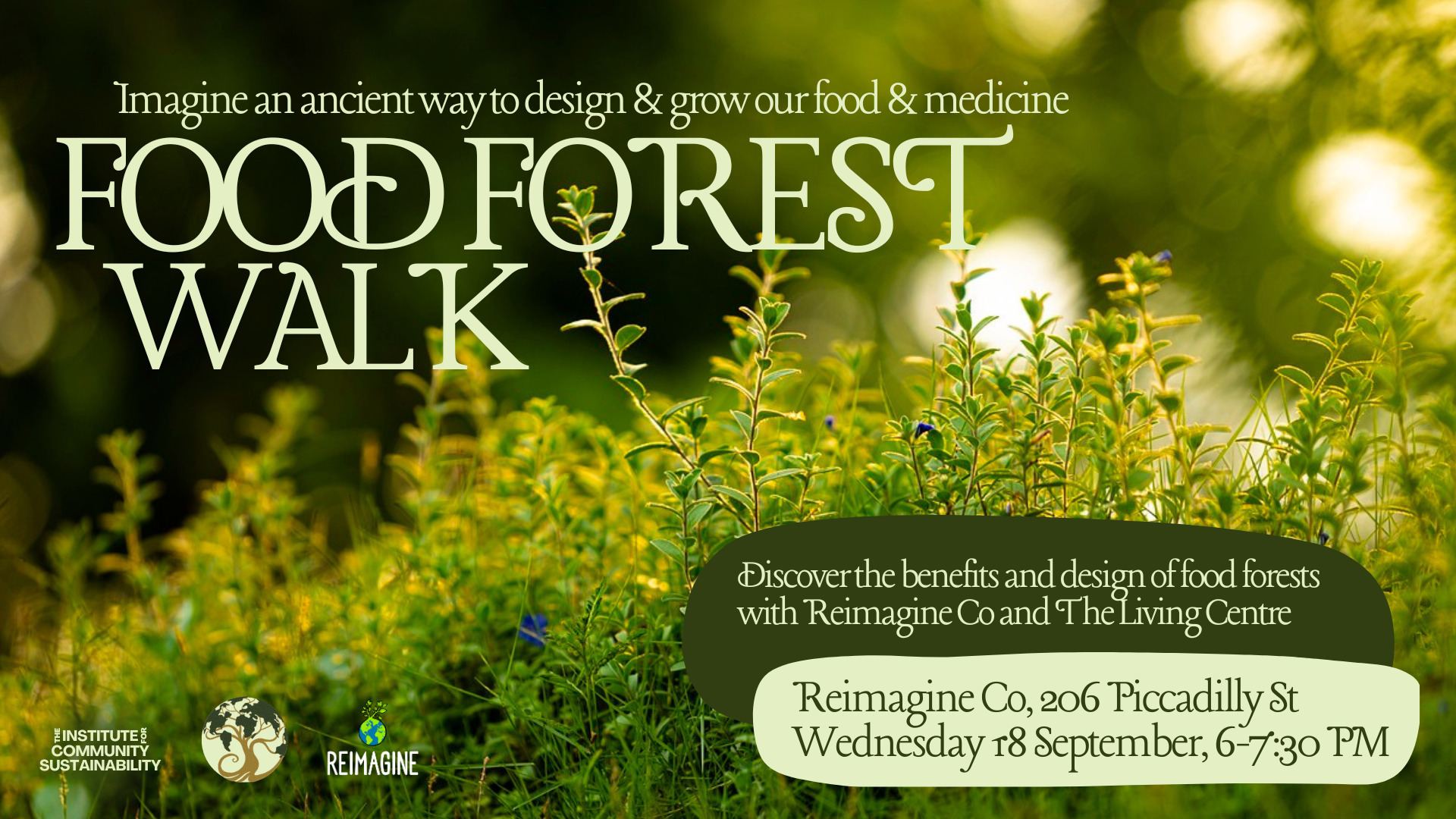 Imagine an ancient way to design & grow our food & medicine

FOOD FOREST WALK

Discover the benefits and design of food forests with Reimagine Co and The Living Centre

Reimagine Co, 206 Piccadilly St
Wednesday 18 September, 6-7:30 PM

THE INSTITUTE FOR COMMUNITY SUSTAINABILITY

REIMAGINE